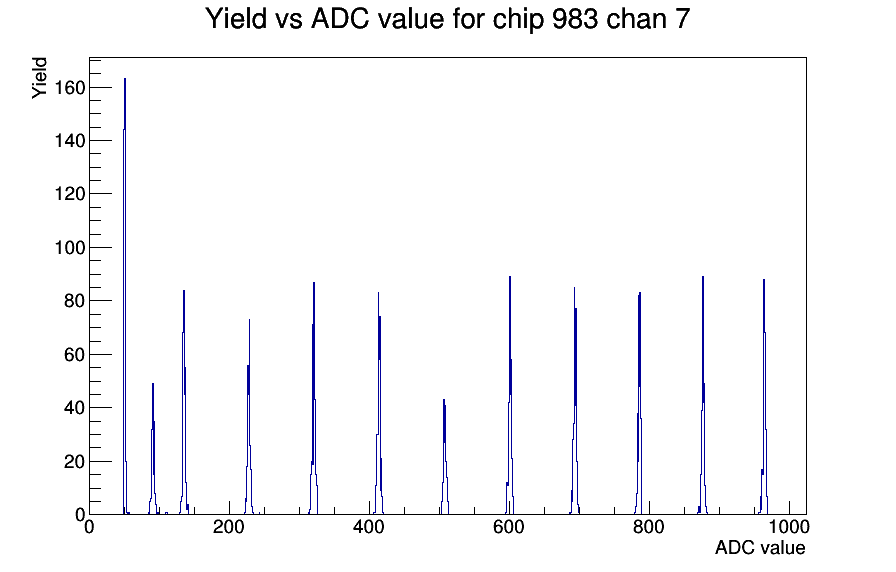 Yield vs ADC value for chip 983 chan 7

Yield

160
140
120
100
80
60
40
20
0

0
200
400
600
800
1000

ADC value